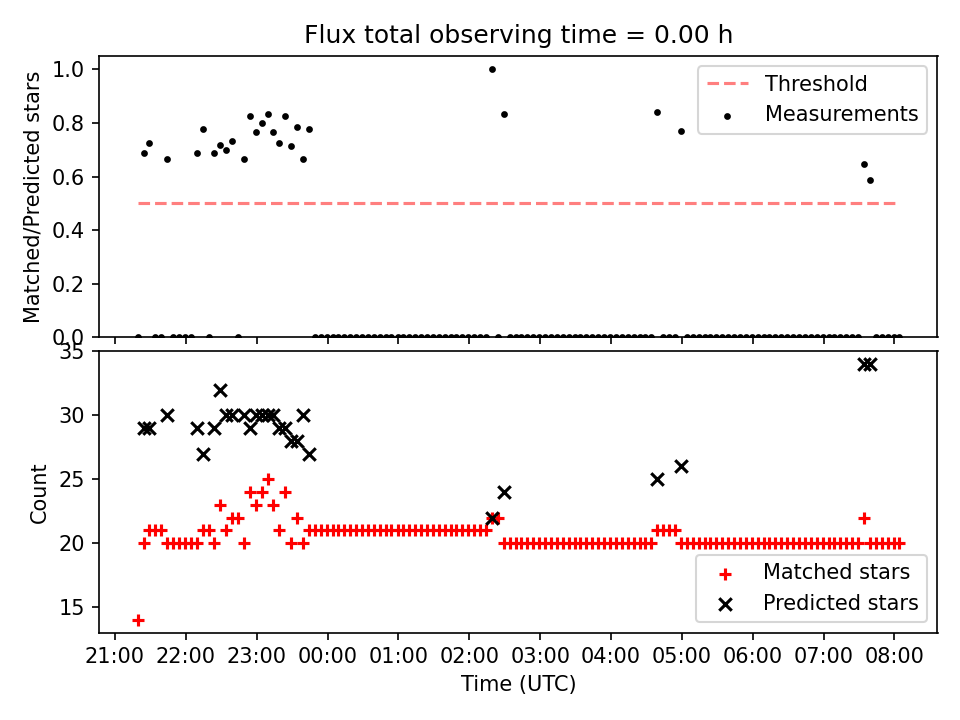 Flux total observing time = 0.00 h

Matched/Predicted stars

1.0
0.8
0.6
0.4
0.2
0.0

Threshold
Measurements

Count

35
30
25
20
15

Matched stars
Predicted stars

21:00 22:00 23:00 00:00 01:00 02:00 03:00 04:00 05:00 06:00 07:00 08:00

Time (UTC)